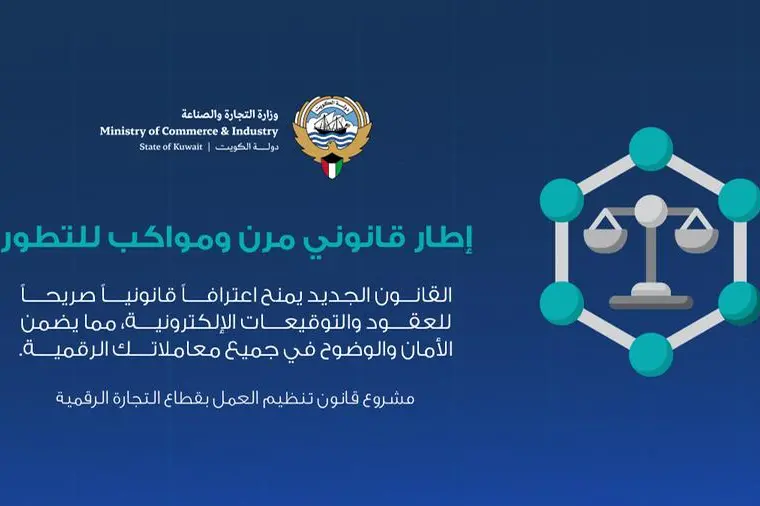 دولة الكويت

وزارة التجارة والصناعة
Ministry of Commerce & Industry
State of Kuwait | دولة الكويت

إطار قانوني مرن ومواكب للتطور

القانون الجديد يمنح اعترافاً قانونياً صريحاً للعقود والتوقيعات الإلكترونية، مما يضمن الأمان والوضوح في جميع معاملاتك الرقمية.

مشروع قانون تنظيم العمل بقطاع التجارة الرقمية